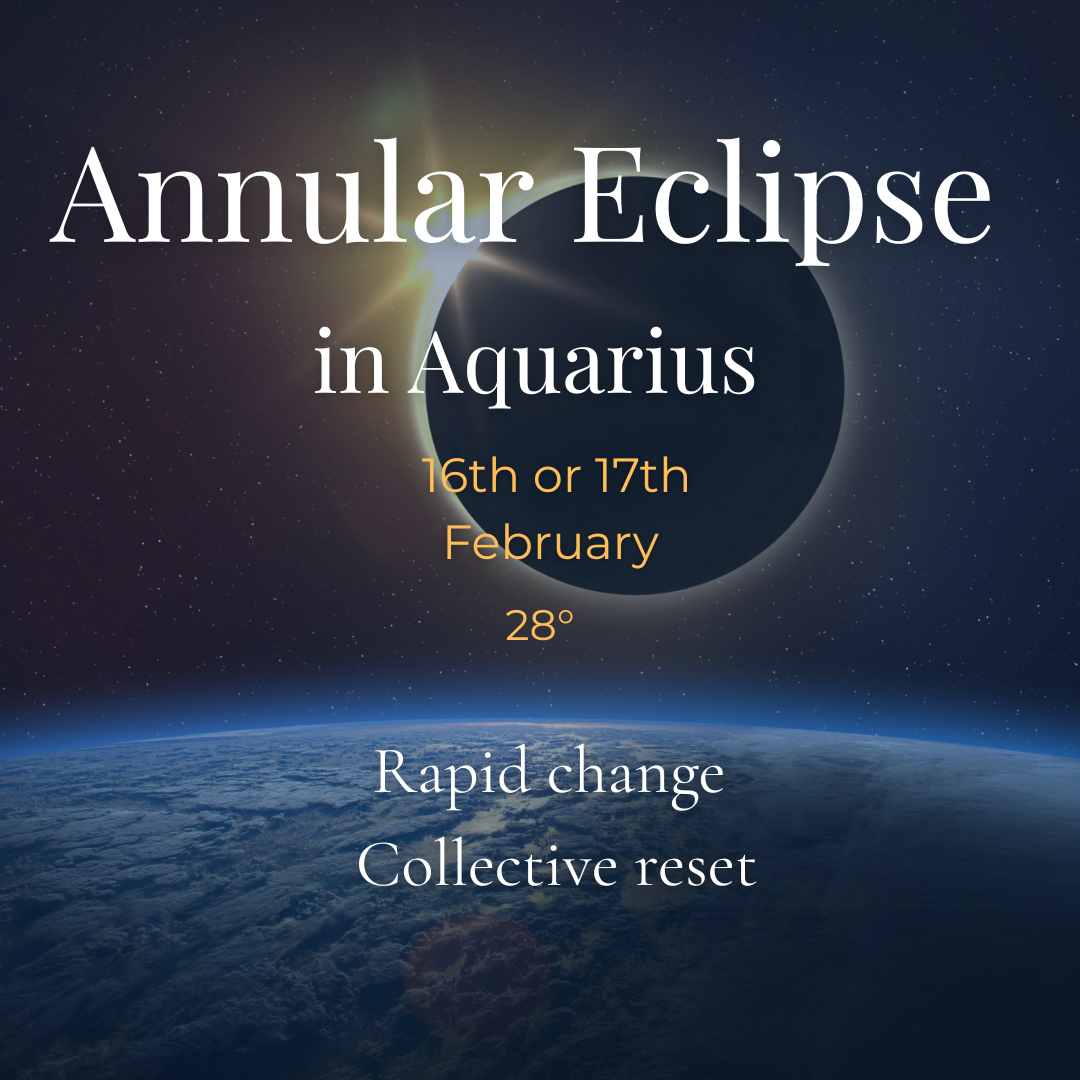 Annular Eclipse

in Aquarius

16th or 17th
February

28°

Rapid change
Collective reset